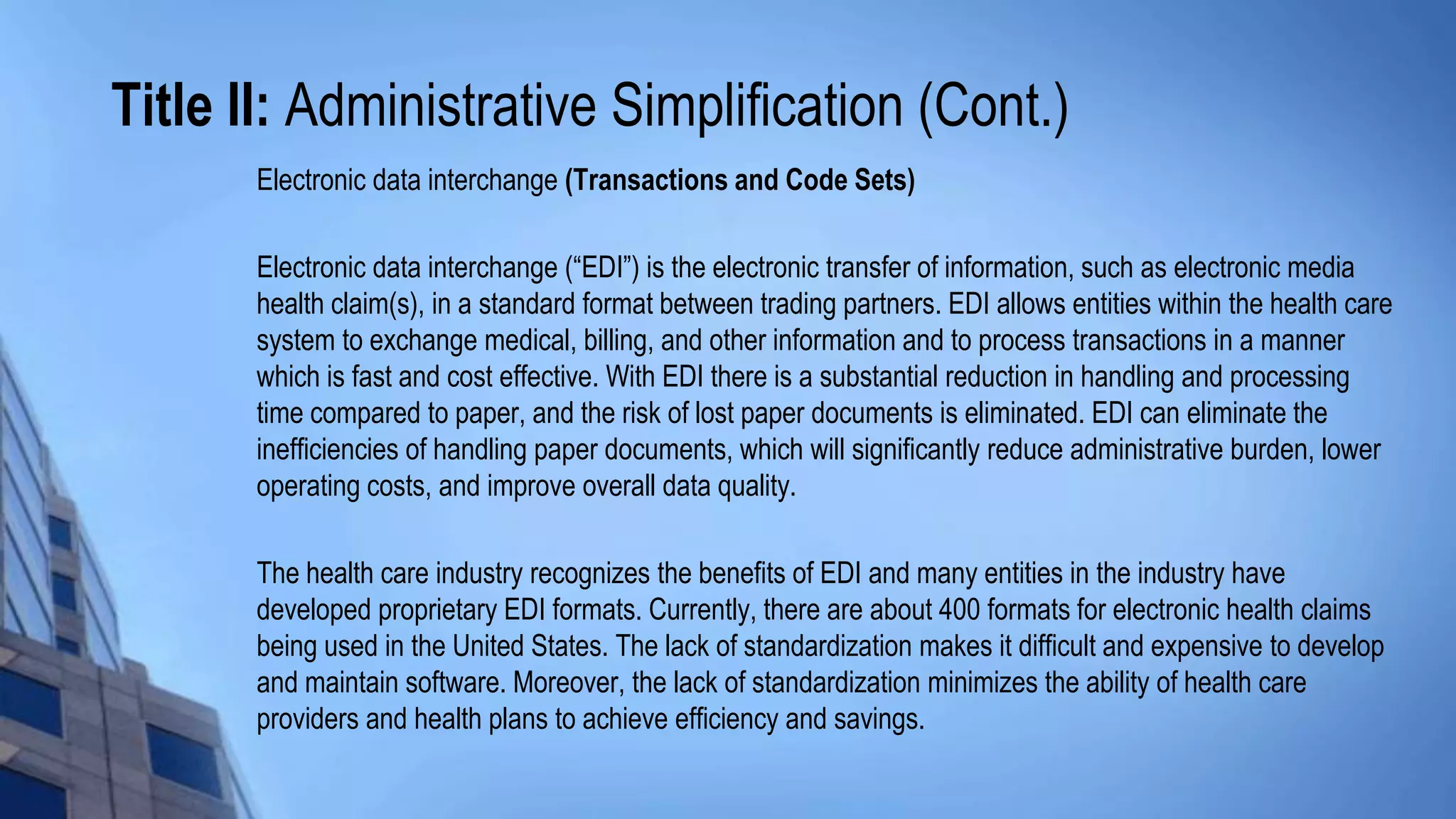 Title II: Administrative Simplification (Cont.)

Electronic data interchange (Transactions and Code Sets)

Electronic data interchange (“EDI”) is the electronic transfer of information, such as electronic media health claim(s), in a standard format between trading partners. EDI allows entities within the health care system to exchange medical, billing, and other information and to process transactions in a manner which is fast and cost effective. With EDI there is a substantial reduction in handling and processing time compared to paper, and the risk of lost paper documents is eliminated. EDI can eliminate the inefficiencies of handling paper documents, which will significantly reduce administrative burden, lower operating costs, and improve overall data quality.

The health care industry recognizes the benefits of EDI and many entities in the industry have developed proprietary EDI formats. Currently, there are about 400 formats for electronic health claims being used in the United States. The lack of standardization makes it difficult and expensive to develop and maintain software. Moreover, the lack of standardization minimizes the ability of health care providers and health plans to achieve efficiency and savings.